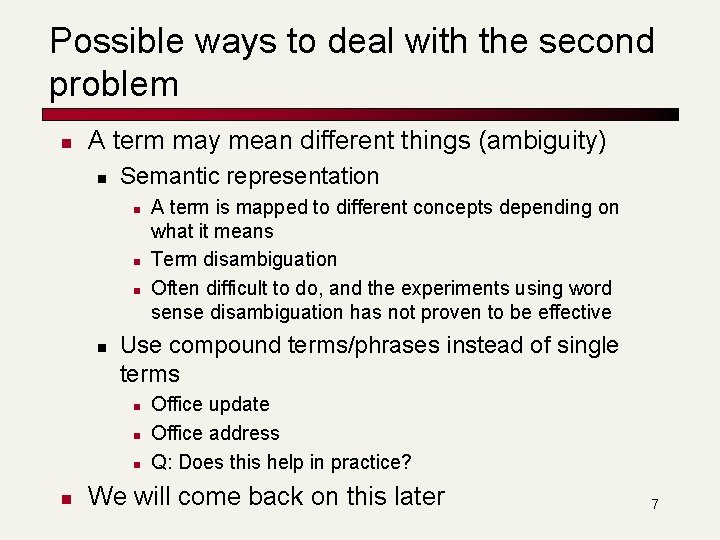 Possible ways to deal with the second problem

- A term may mean different things (ambiguity)
  - Semantic representation
    - A term is mapped to different concepts depending on what it means
    - Term disambiguation
    - Often difficult to do, and the experiments using word sense disambiguation has not proven to be effective
  - Use compound terms/phrases instead of single terms
    - Office update
    - Office address
    - Q: Does this help in practice?
- We will come back on this later

7